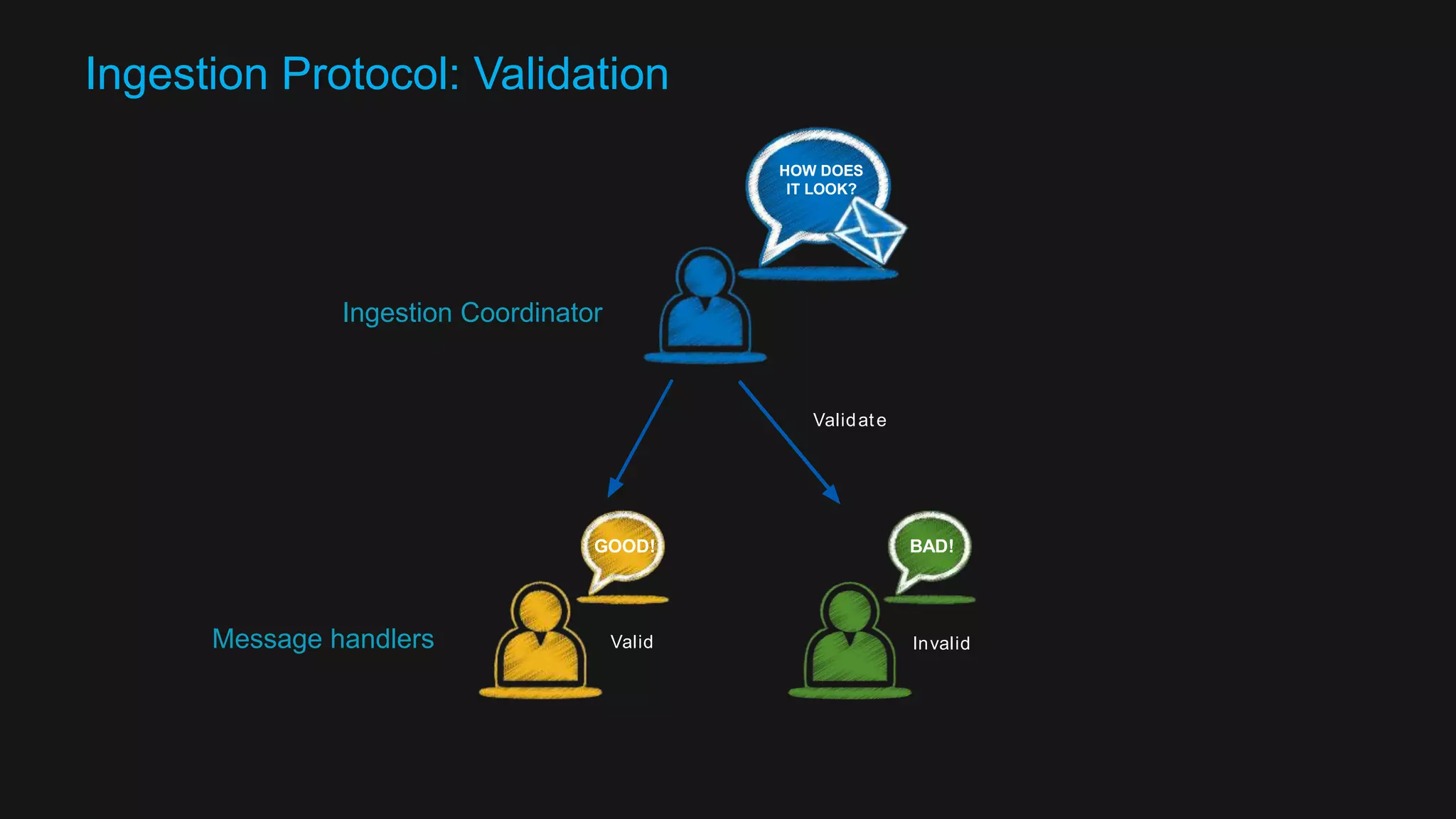 Ingestion Protocol: Validation

HOW DOES IT LOOK?

Ingestion Coordinator

Validate

GOOD!

BAD!

Message handlers

Valid

Invalid